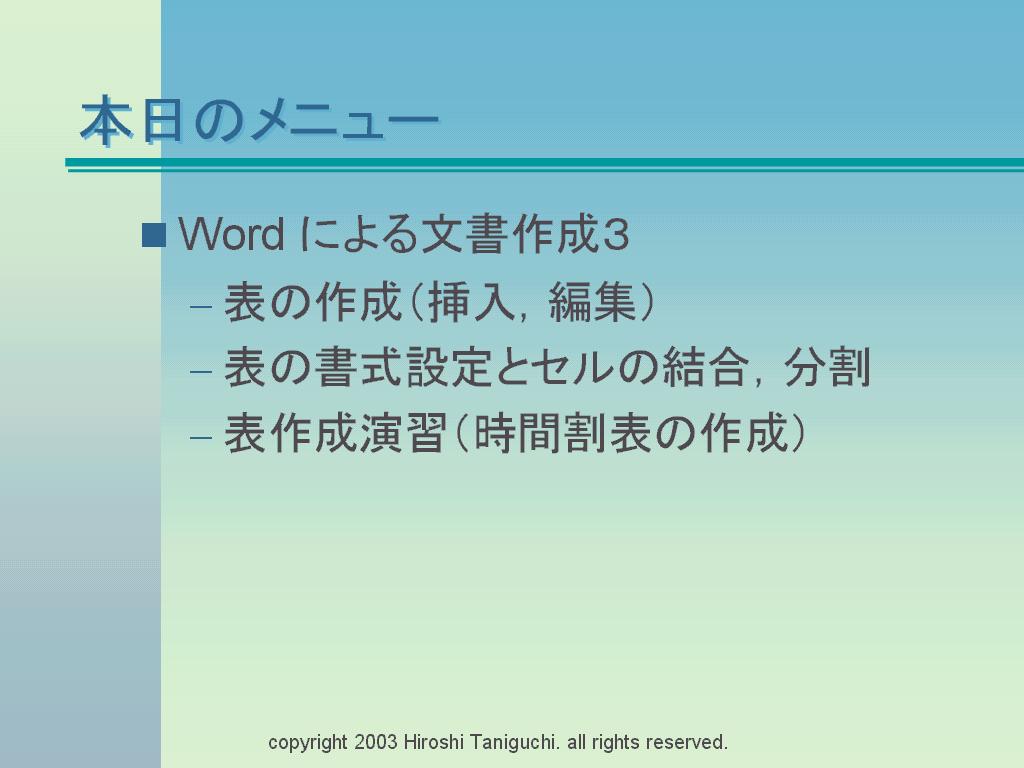 本日のメニュー

■ Word による文書作成３

– 表の作成（挿入，編集）

– 表の書式設定とセルの結合，分割

– 表作成演習（時間割表の作成）

copyright 2003 Hiroshi Taniguchi. all rights reserved.